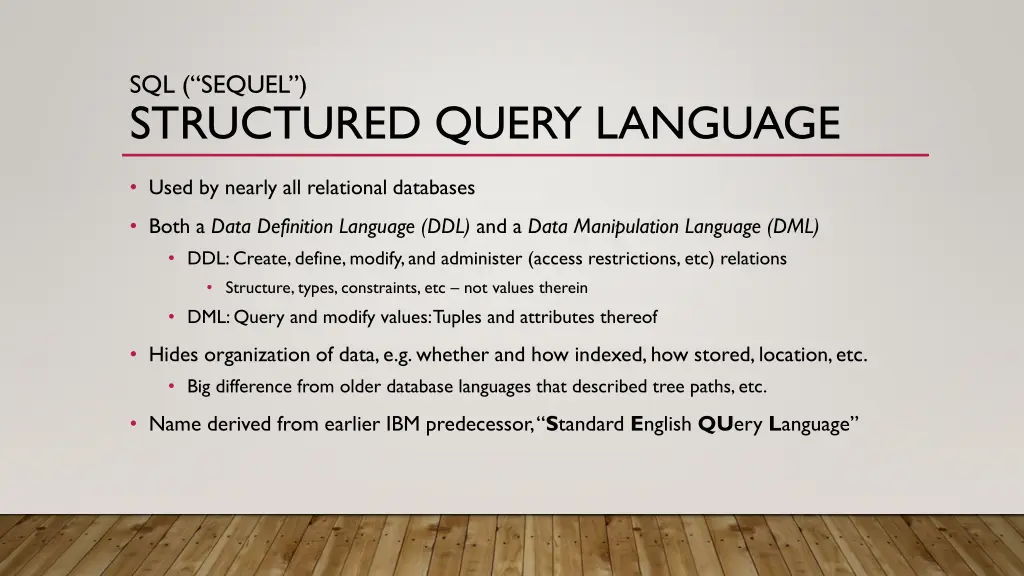 SQL (“SEQUEL”)
STRUCTURED QUERY LANGUAGE

• Used by nearly all relational databases
• Both a Data Definition Language (DDL) and a Data Manipulation Language (DML)
  • DDL: Create, define, modify, and administer (access restrictions, etc) relations
    • Structure, types, constraints, etc – not values therein
  • DML: Query and modify values: Tuples and attributes thereof
• Hides organization of data, e.g. whether and how indexed, how stored, location, etc.
  • Big difference from older database languages that described tree paths, etc.
• Name derived from earlier IBM predecessor, “Standard English QUery Language”